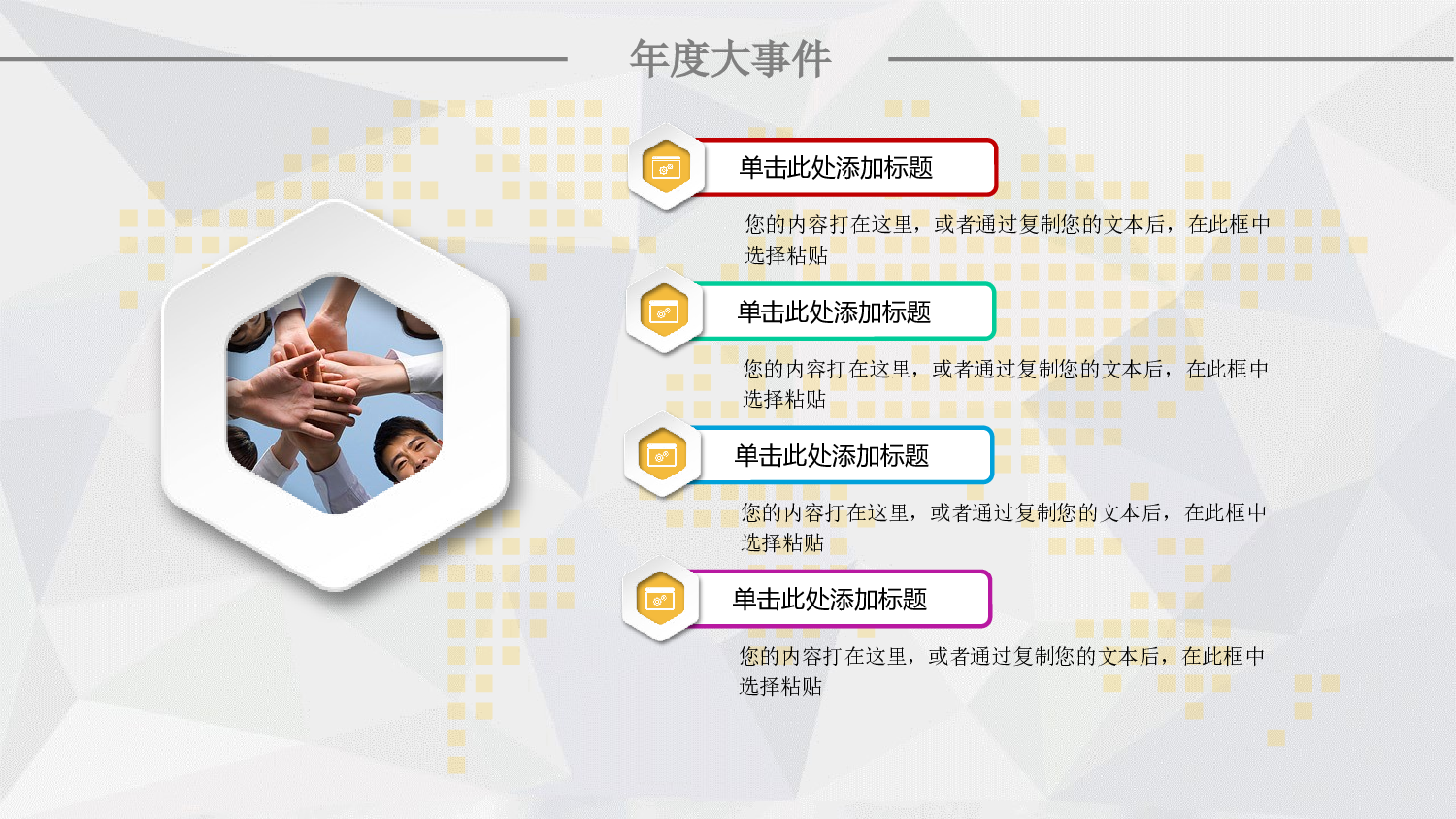 年度大事件

单击此处添加标题

您的内容打在这里，或者通过复制您的文本后，在此框中选择粘贴

单击此处添加标题

您的内容打在这里，或者通过复制您的文本后，在此框中选择粘贴

单击此处添加标题

您的内容打在这里，或者通过复制您的文本后，在此框中选择粘贴

单击此处添加标题

您的内容打在这里，或者通过复制您的文本后，在此框中选择粘贴